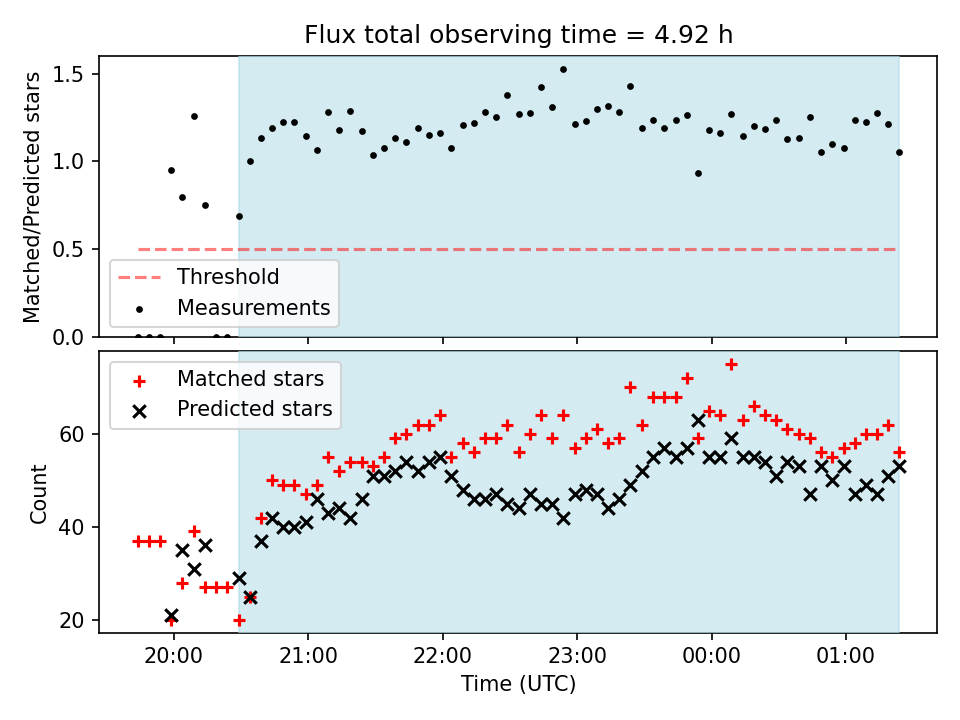 Flux total observing time = 4.92 h

Matched/Predicted stars

1.5
1.0
0.5
0.0

Threshold
Measurements

Matched stars
Predicted stars

Count

60
40
20

20:00
21:00
22:00
23:00
00:00
01:00

Time (UTC)